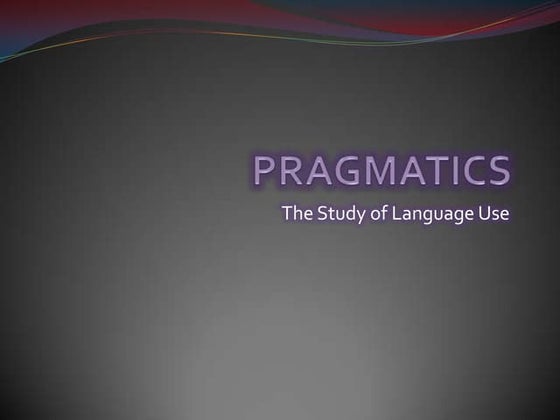 PRAGMATICS

The Study of Language Use